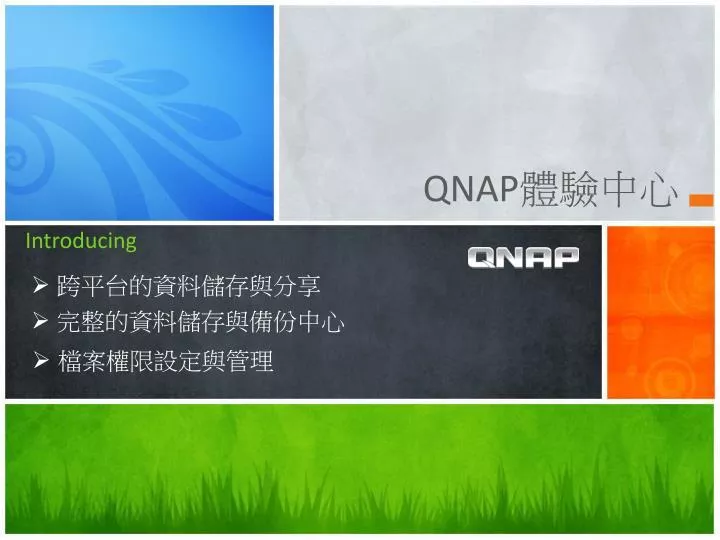 QNAP體驗中心

Introducing

QNAP

➢ 跨平台的資料儲存與分享
➢ 完整的資料儲存與備份中心
➢ 檔案權限設定與管理